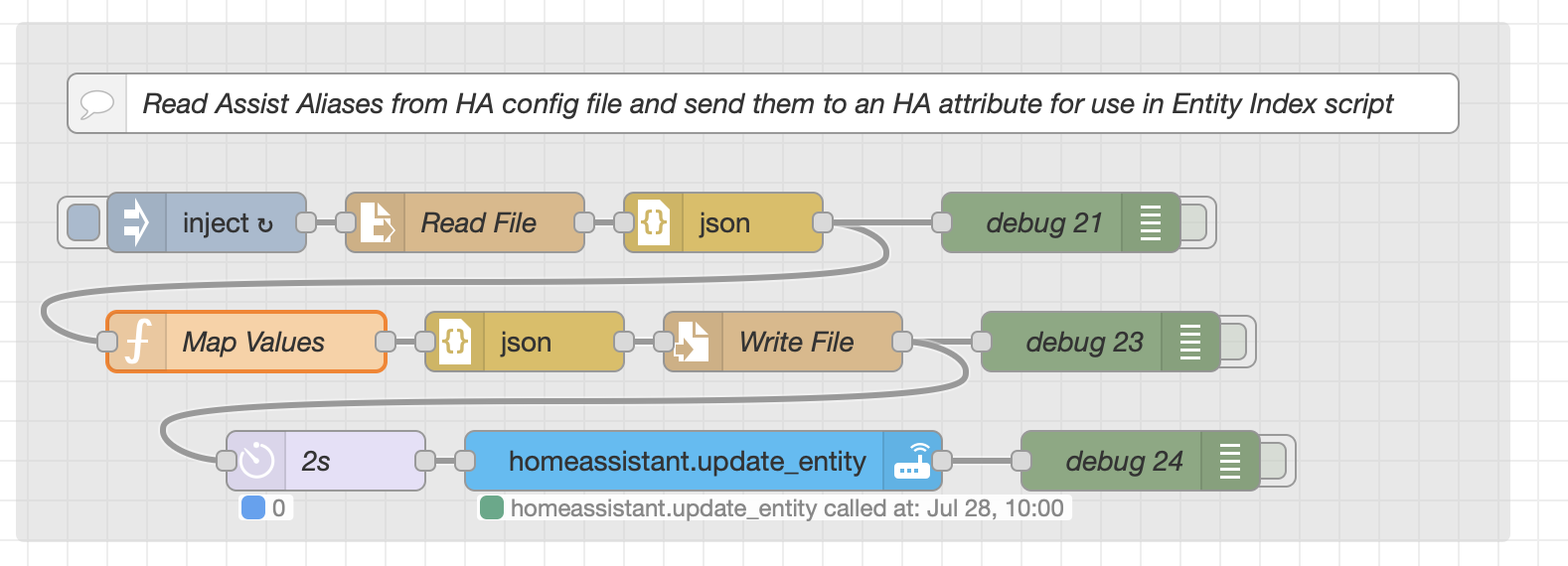 Read Assist Aliases from HA config file and send them to an HA attribute for use in Entity Index script

inject ↻

Read File

{}

json

debug 21

Map Values

{}

json

Write File

debug 23

2s

homeassistant.update_entity

debug 24

0

homeassistant.update_entity called at: Jul 28, 10:00